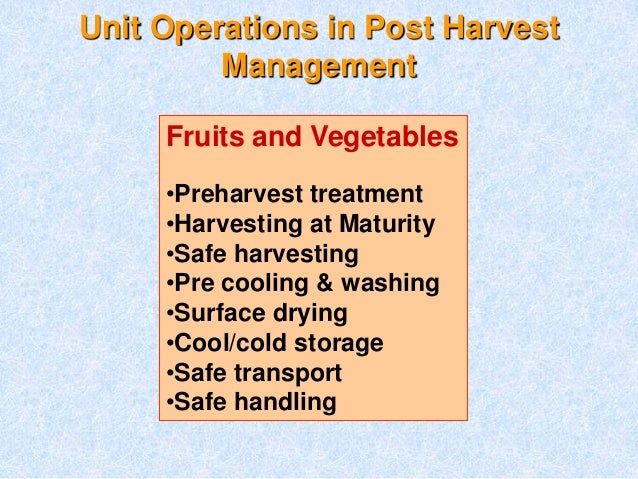 Unit Operations in Post Harvest Management

Fruits and Vegetables

•Preharvest treatment
•Harvesting at Maturity
•Safe harvesting
•Pre cooling & washing
•Surface drying
•Cool/cold storage
•Safe transport
•Safe handling